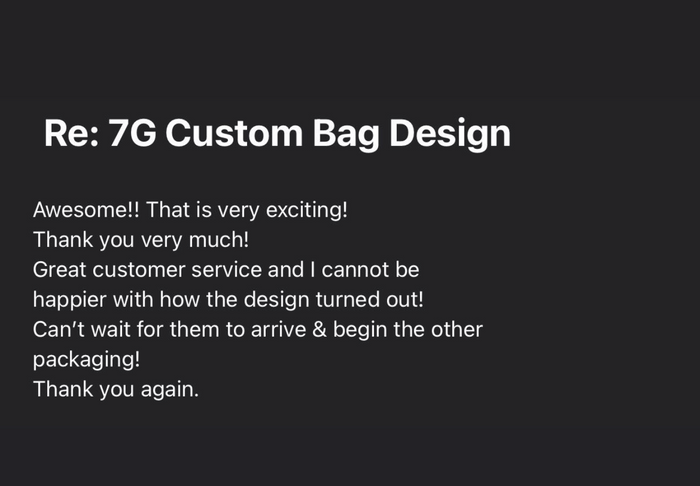 Re: 7G Custom Bag Design

Awesome!! That is very exciting!
Thank you very much!
Great customer service and I cannot be happier with how the design turned out!
Can't wait for them to arrive & begin the other packaging!
Thank you again.